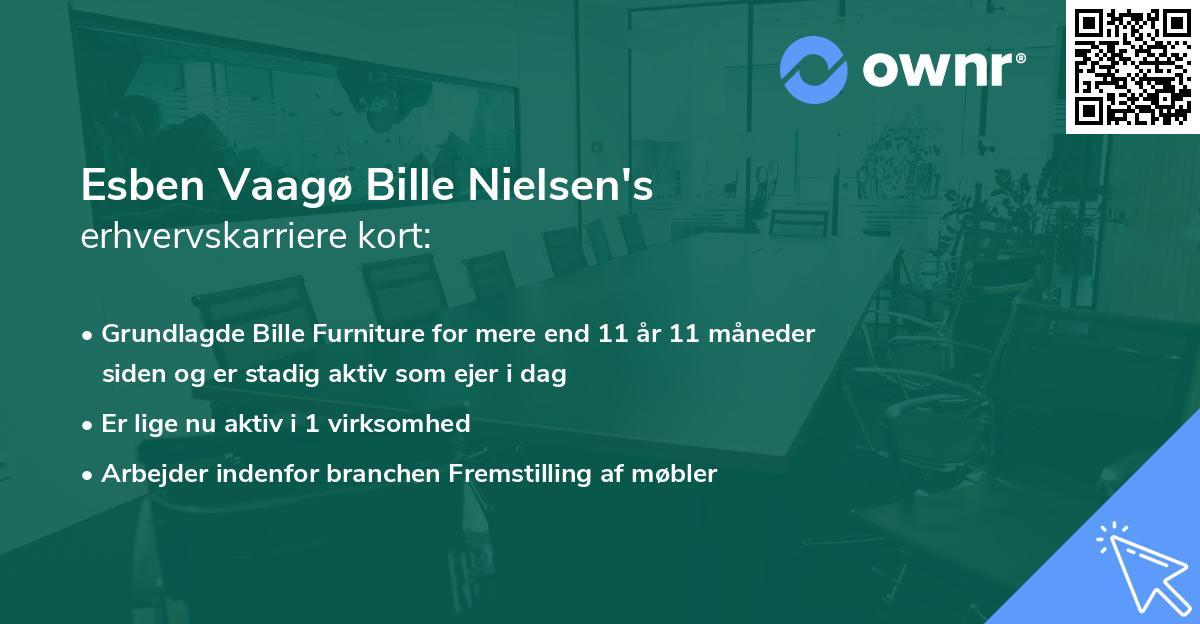 ownr®

Esben Vaagø Bille Nielsen's
erhvervskarriere kort:

• Grundlagde Bille Furniture for mere end 11 år 11 måneder siden og er stadig aktiv som ejer i dag
• Er lige nu aktiv i 1 virksomhed
• Arbejder indenfor branchen Fremstilling af møbler